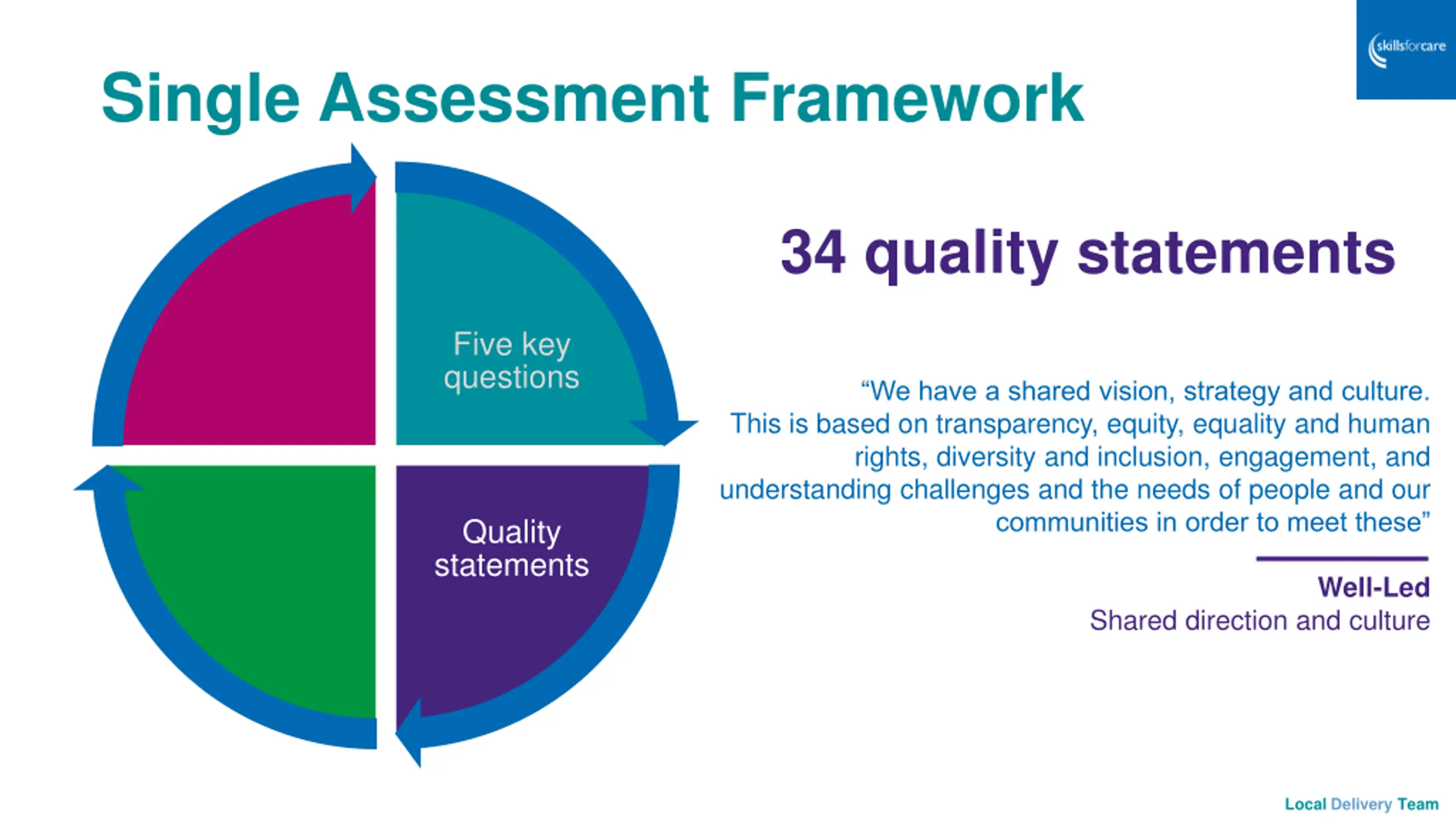 skillsforcare

Single Assessment Framework

Five key questions

Quality statements

34 quality statements

“We have a shared vision, strategy and culture. This is based on transparency, equity, equality and human rights, diversity and inclusion, engagement, and understanding challenges and the needs of people and our communities in order to meet these”

Well-Led
Shared direction and culture

Local Delivery Team